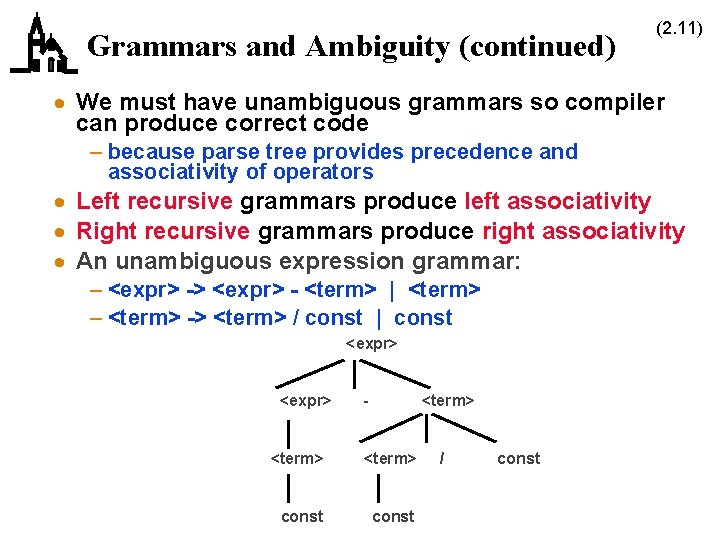 (2.11)

Grammars and Ambiguity (continued)

• We must have unambiguous grammars so compiler can produce correct code
– because parse tree provides precedence and associativity of operators
• Left recursive grammars produce left associativity
• Right recursive grammars produce right associativity
• An unambiguous expression grammar:
– <expr> -> <expr> - <term> | <term>
– <term> -> <term> / const | const

<expr>
<expr> - <term>
<term> <term> / const
const const